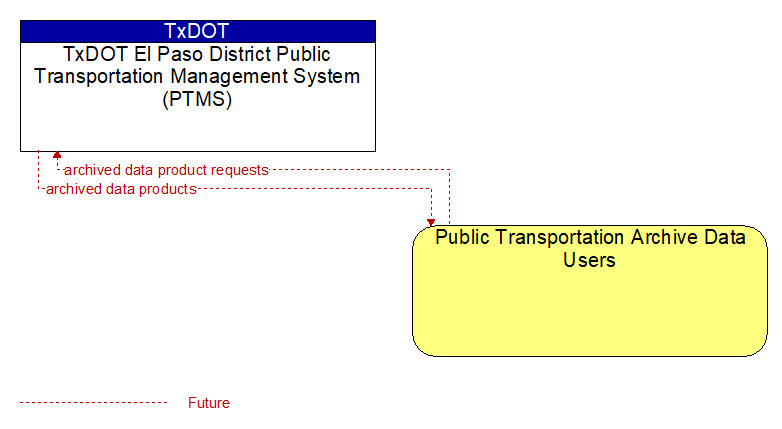 TxDOT
TxDOT El Paso District Public Transportation Management System (PTMS)

archived data product requests
archived data products

Public Transportation Archive Data Users

Future